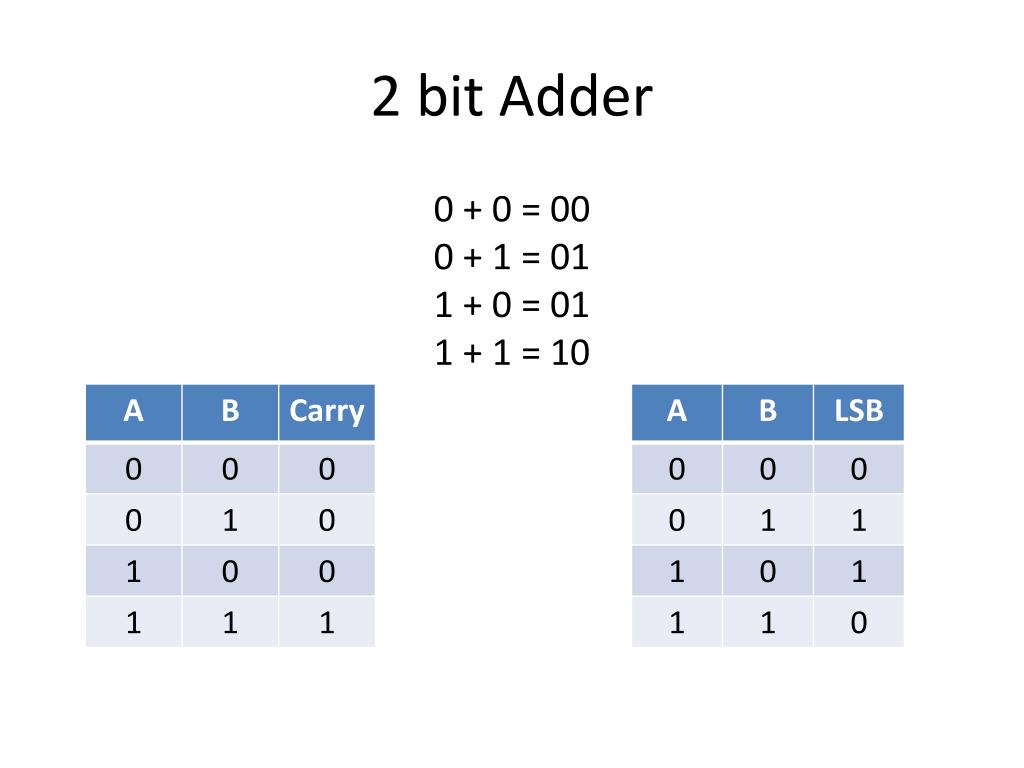 2 bit Adder

0 + 0 = 00
0 + 1 = 01
1 + 0 = 01
1 + 1 = 10

| A | B | Carry |
|---|---|---|
| 0 | 0 | 0 |
| 0 | 1 | 0 |
| 1 | 0 | 0 |
| 1 | 1 | 1 |

| A | B | LSB |
|---|---|---|
| 0 | 0 | 0 |
| 0 | 1 | 1 |
| 1 | 0 | 1 |
| 1 | 1 | 0 |